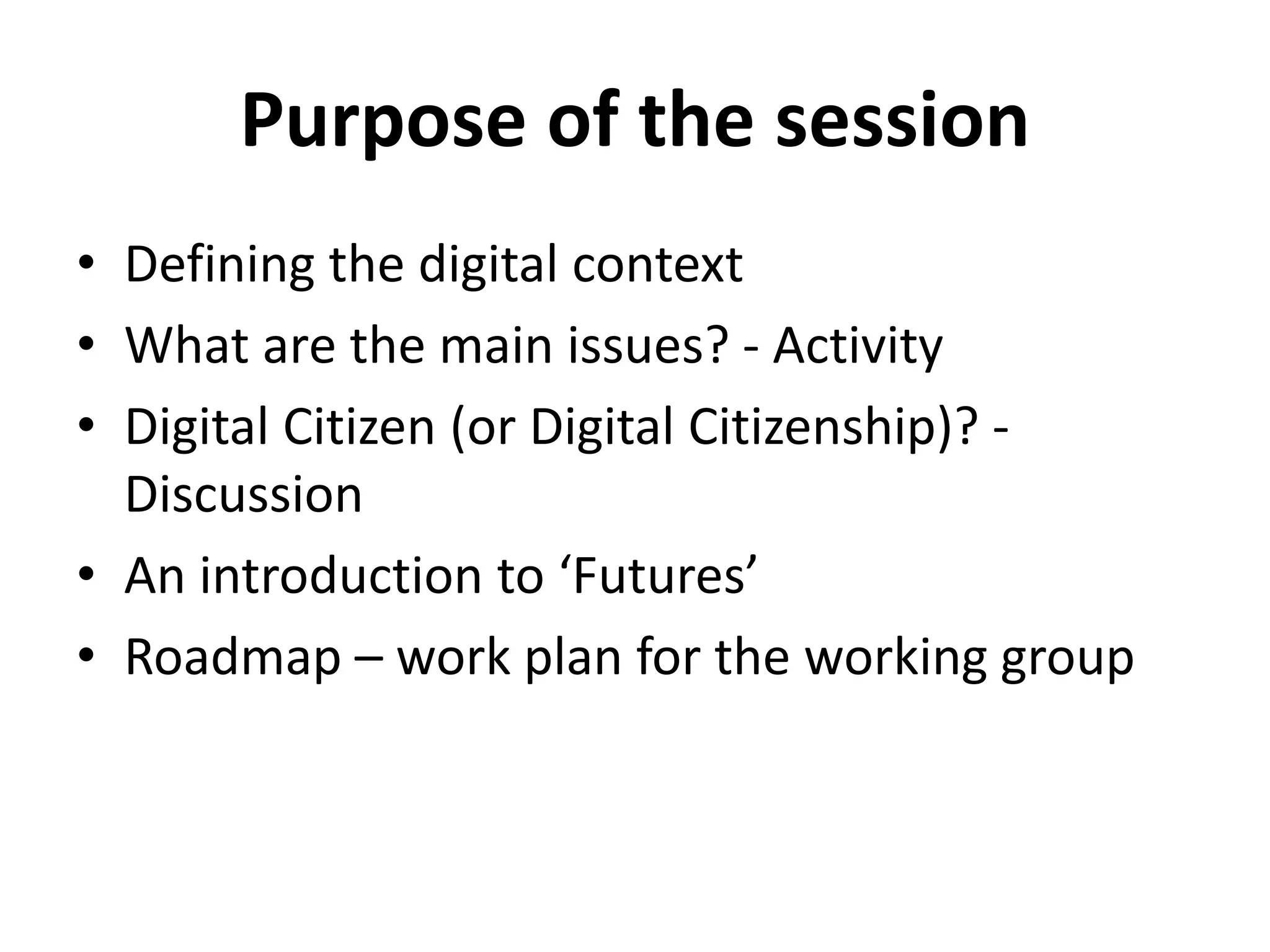 Purpose of the session

• Defining the digital context
• What are the main issues? - Activity
• Digital Citizen (or Digital Citizenship)? - Discussion
• An introduction to ‘Futures’
• Roadmap – work plan for the working group